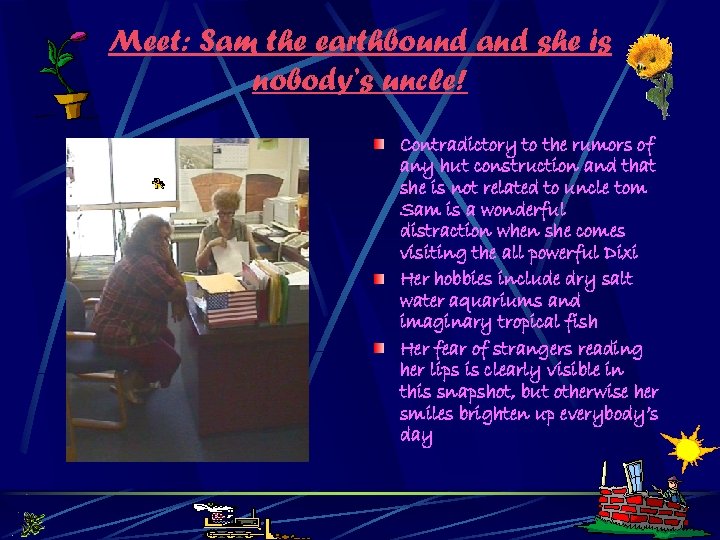 Meet: Sam the earthbound and she is nobody's uncle!

Contradictory to the rumors of any hut construction and that she is not related to uncle tom Sam is a wonderful distraction when she comes visiting the all powerful Dixi

Her hobbies include dry salt water aquariums and imaginary tropical fish

Her fear of strangers reading her lips is clearly visible in this snapshot, but otherwise her smiles brighten up everybody's day